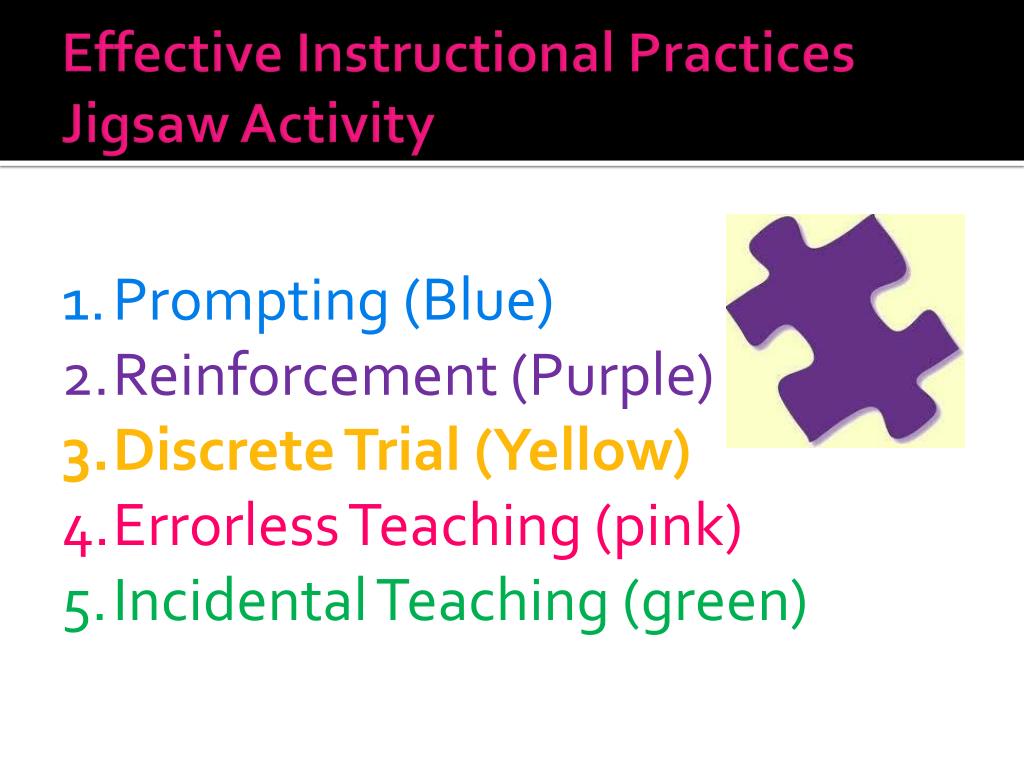 Effective Instructional Practices Jigsaw Activity

1. Prompting (Blue)
2. Reinforcement (Purple)
3. Discrete Trial (Yellow)
4. Errorless Teaching (pink)
5. Incidental Teaching (green)